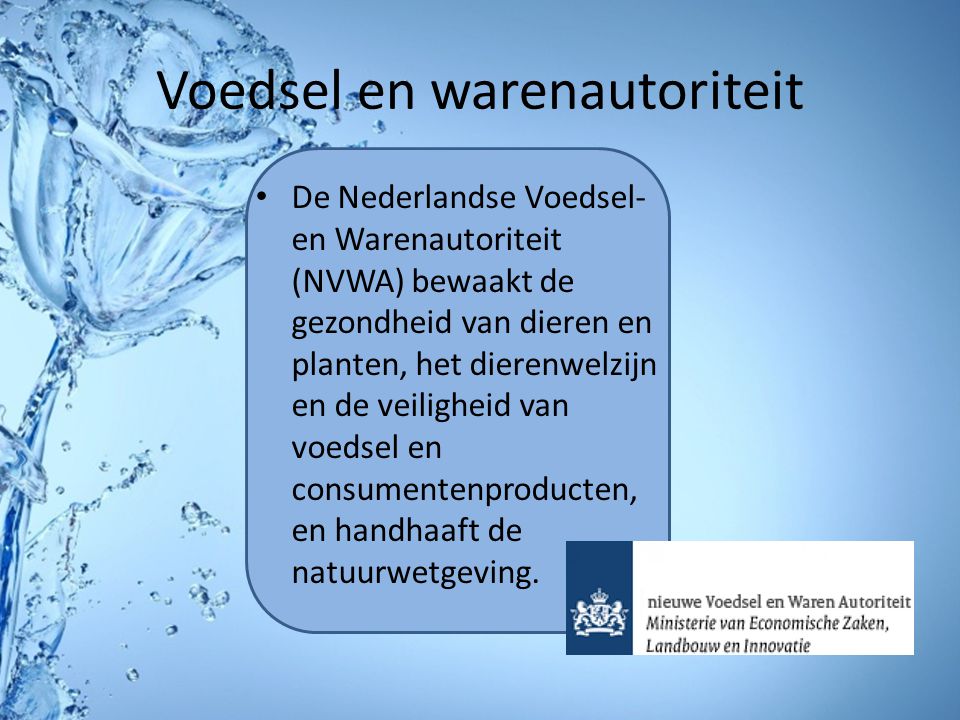 Voedsel en warenautoriteit

• De Nederlandse Voedsel- en Warenautoriteit (NVWA) bewaakt de gezondheid van dieren en planten, het dierenwelzijn en de veiligheid van voedsel en consumentenproducten, en handhaaft de natuurwetgeving.

nieuwe Voedsel en Waren Autoriteit
Ministerie van Economische Zaken, Landbouw en Innovatie